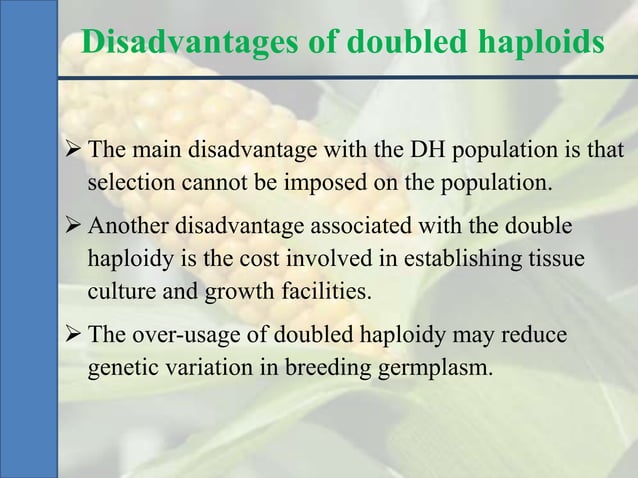 Disadvantages of doubled haploids

➢ The main disadvantage with the DH population is that selection cannot be imposed on the population.

➢ Another disadvantage associated with the double haploidy is the cost involved in establishing tissue culture and growth facilities.

➢ The over-usage of doubled haploidy may reduce genetic variation in breeding germplasm.